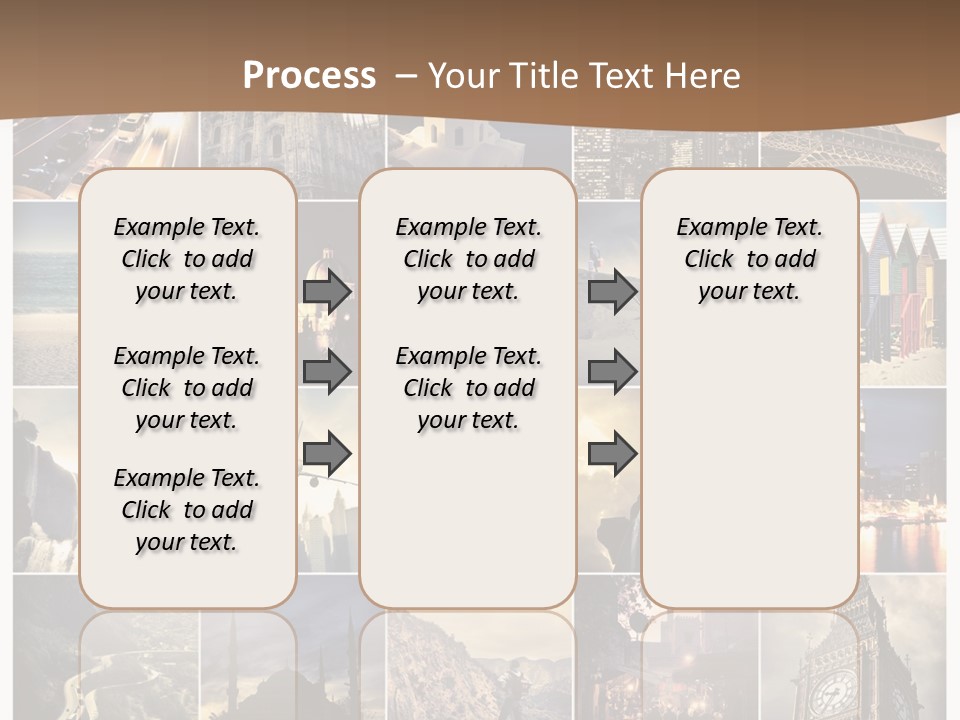 Process – Your Title Text Here

Example Text. Click to add your text.

Example Text. Click to add your text.

Example Text. Click to add your text.

Example Text. Click to add your text.

Example Text. Click to add your text.

Example Text. Click to add your text.